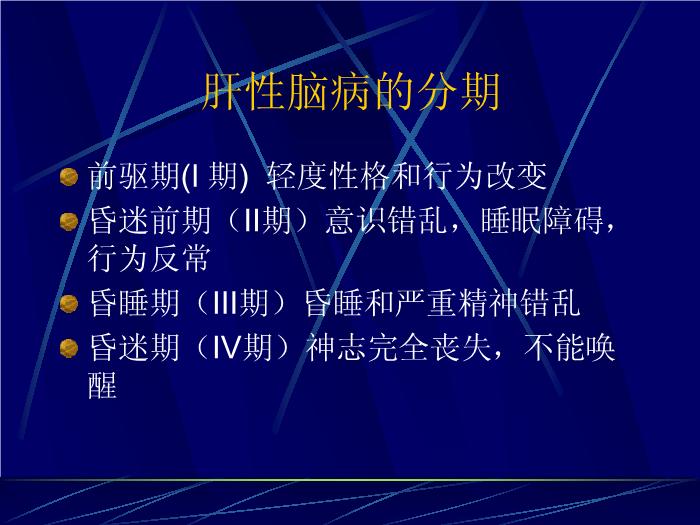 肝性脑病的分期

前驱期(I 期) 轻度性格和行为改变

昏迷前期（II期）意识错乱，睡眠障碍，行为反常

昏睡期（III期）昏睡和严重精神错乱

昏迷期（IV期）神志完全丧失，不能唤醒